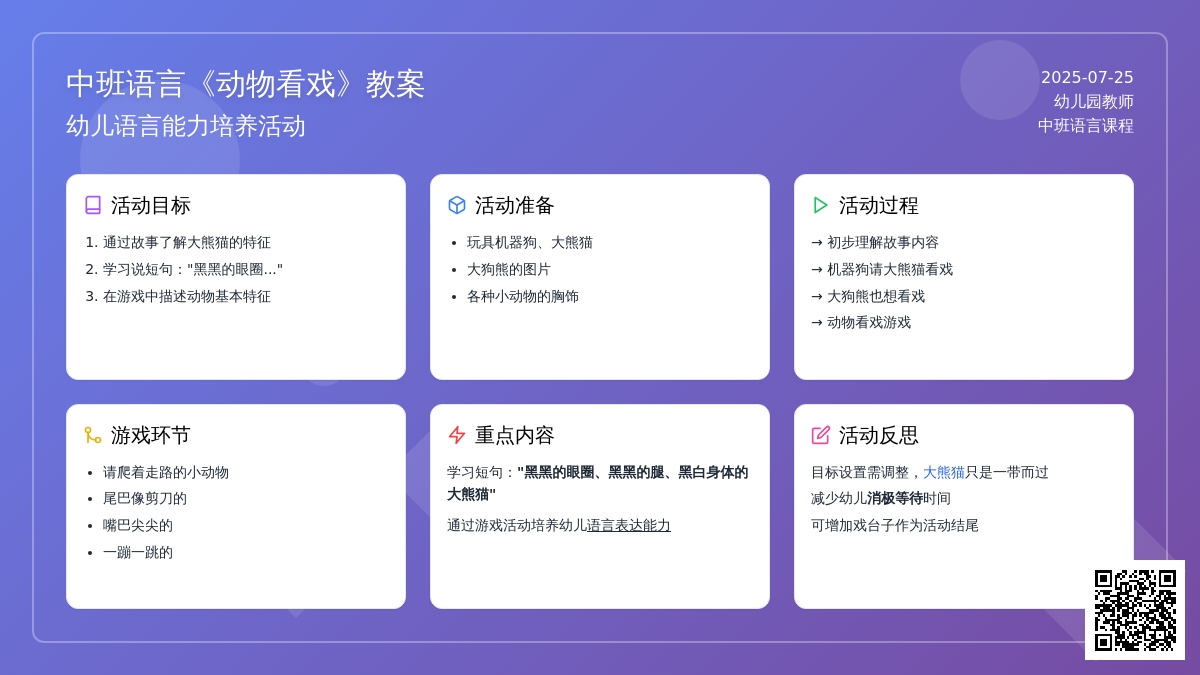 中班语言《动物看戏》教案
幼儿语言能力培养活动

2025-07-25
幼儿园教师
中班语言课程

活动目标
1. 通过故事了解大熊猫的特征
2. 学习说短句："黑黑的眼圈..."
3. 在游戏中描述动物基本特征

活动准备
• 玩具机器狗、大熊猫
• 大狗熊的图片
• 各种小动物的胸饰

活动过程
→ 初步理解故事内容
→ 机器狗请大熊猫看戏
→ 大狗熊也想看戏
→ 动物看戏游戏

游戏环节
• 请爬着走路的小动物
• 尾巴像剪刀的
• 嘴巴尖尖的
• 一蹦一跳的

重点内容
学习短句："黑黑的眼圈、黑黑的腿、黑白身体的大熊猫"

通过游戏活动培养幼儿语言表达能力

活动反思
目标设置需调整，大熊猫只是一带而过
减少幼儿消极等待时间
可增加戏台子作为活动结尾